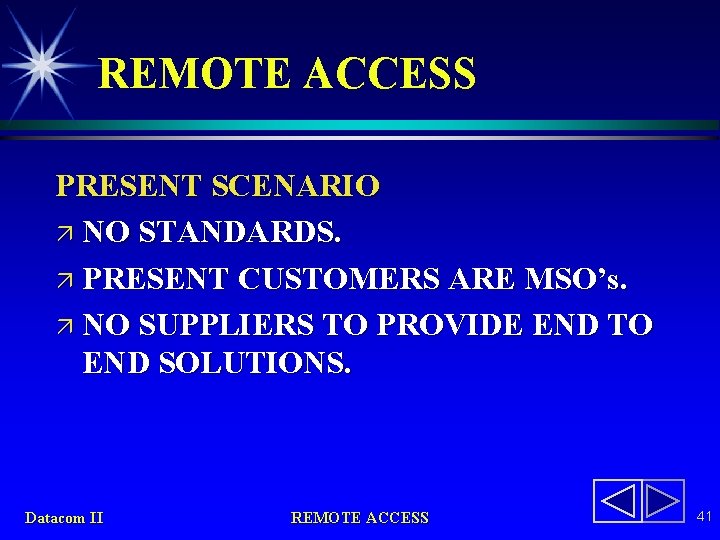 REMOTE ACCESS

PRESENT SCENARIO

↗ NO STANDARDS.

↗ PRESENT CUSTOMERS ARE MSO's.

↗ NO SUPPLIERS TO PROVIDE END TO END SOLUTIONS.

Datacom II

REMOTE ACCESS

41